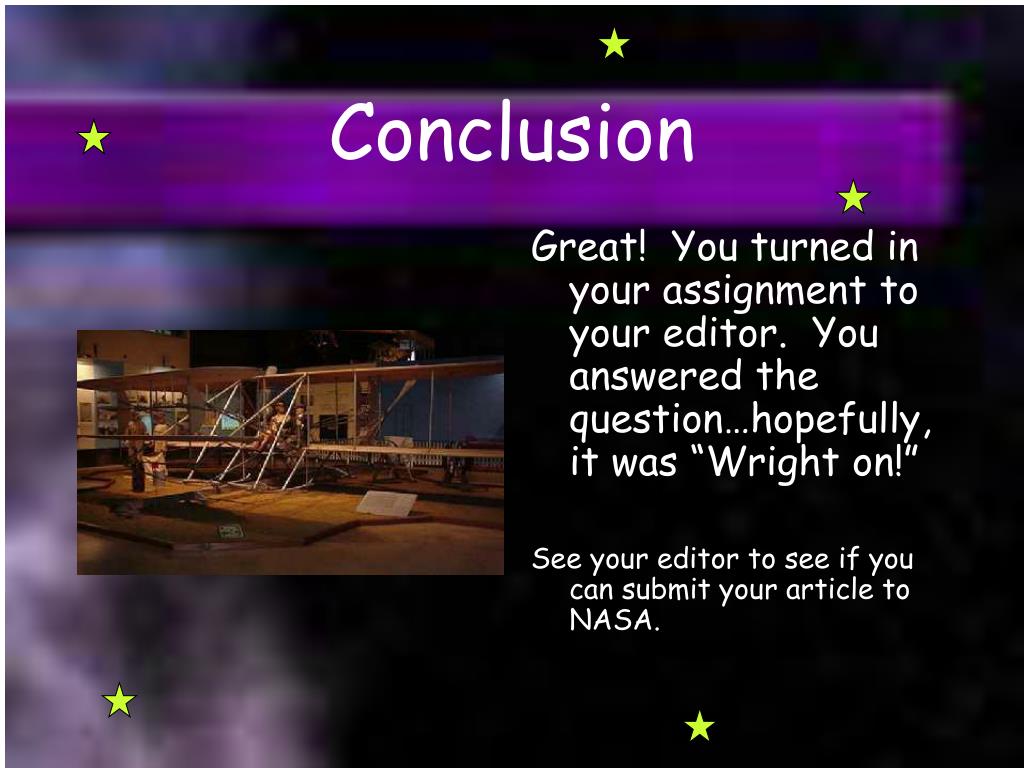 Conclusion

Great! You turned in your assignment to your editor. You answered the question…hopefully, it was “Wright on!”

See your editor to see if you can submit your article to NASA.